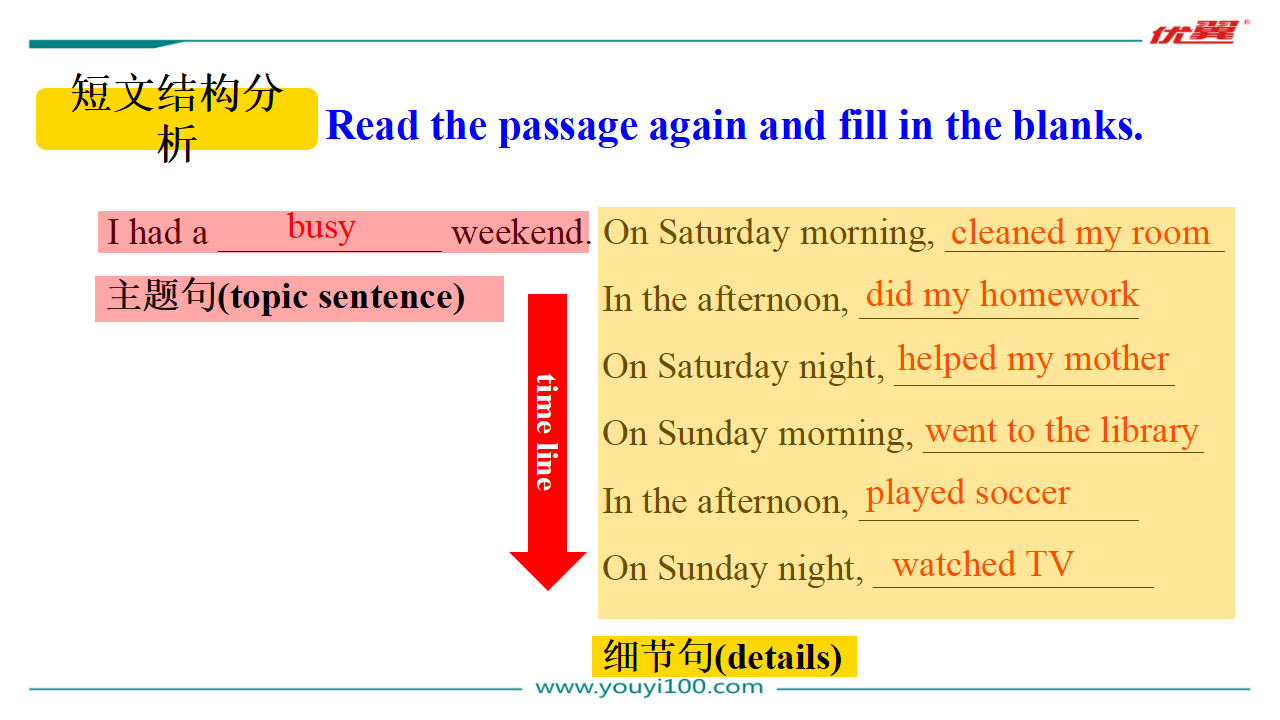 优翼

短文结构分析

Read the passage again and fill in the blanks.

I had a busy weekend.

主题句(topic sentence)

time line

On Saturday morning, cleaned my room

In the afternoon, did my homework

On Saturday night, helped my mother

On Sunday morning, went to the library

In the afternoon, played soccer

On Sunday night, watched TV

细节句(details)

www.youyi100.com